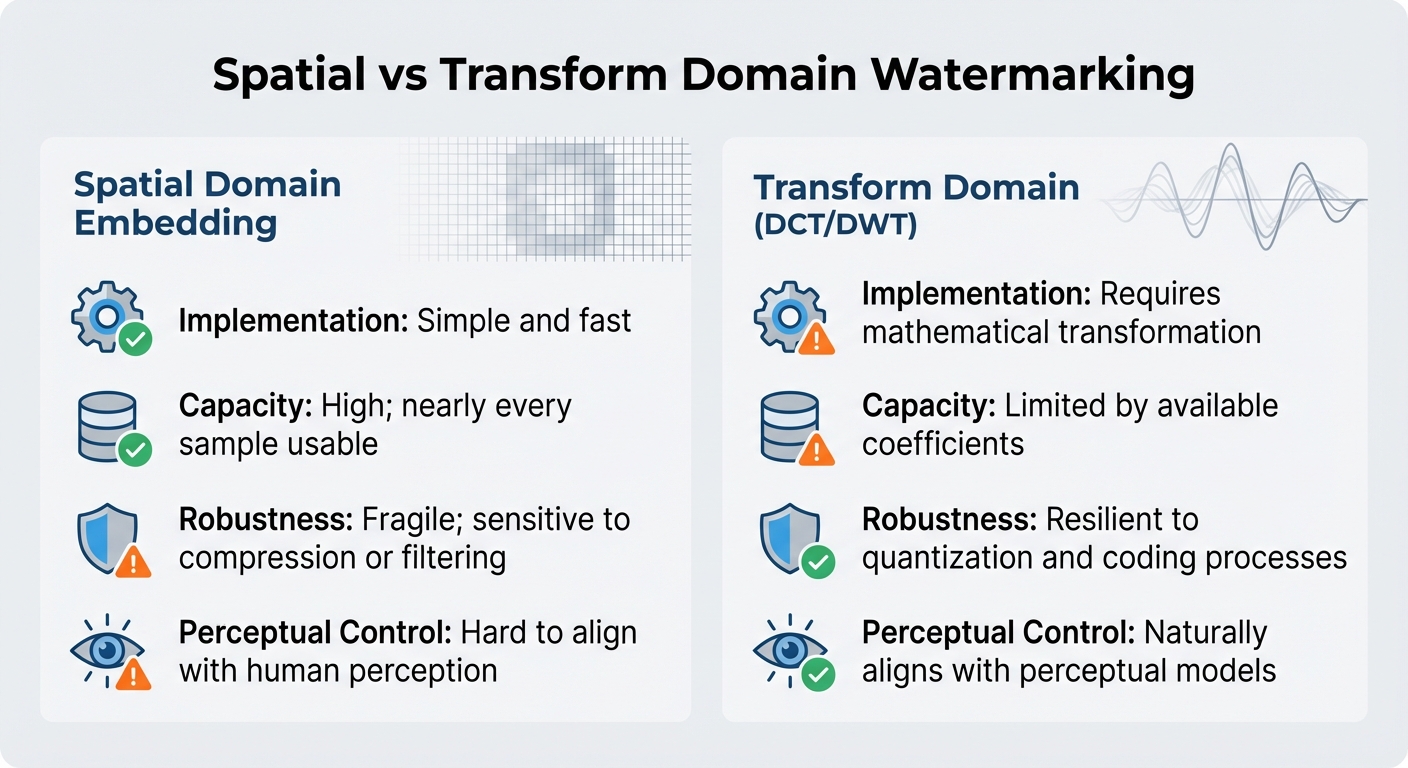 Spatial vs Transform Domain Watermarking

Spatial Domain Embedding

Implementation: Simple and fast

Capacity: High; nearly every sample usable

Robustness: Fragile; sensitive to compression or filtering

Perceptual Control: Hard to align with human perception

Transform Domain (DCT/DWT)

Implementation: Requires mathematical transformation

Capacity: Limited by available coefficients

Robustness: Resilient to quantization and coding processes

Perceptual Control: Naturally aligns with perceptual models